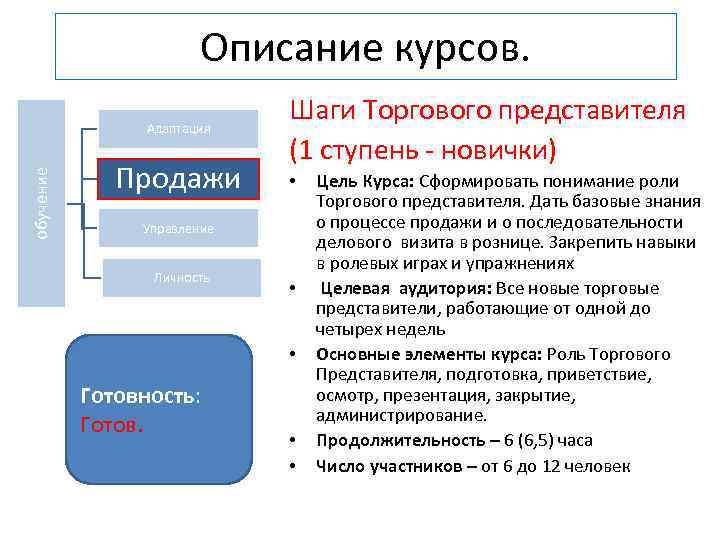 Описание курсов.

обучение

Адаптация

Продажи

Управление

Личность

Готовность: Готов.

Шаги Торгового представителя (1 ступень - новички)

• Цель Курса: Сформировать понимание роли Торгового представителя. Дать базовые знания о процессе продажи и о последовательности делового визита в рознице. Закрепить навыки в ролевых играх и упражнениях

• Целевая аудитория: Все новые торговые представители, работающие от одной до четырех недель

• Основные элементы курса: Роль Торгового Представителя, подготовка, приветствие, осмотр, презентация, закрытие, администрирование.

• Продолжительность – 6 (6,5) часа

• Число участников – от 6 до 12 человек